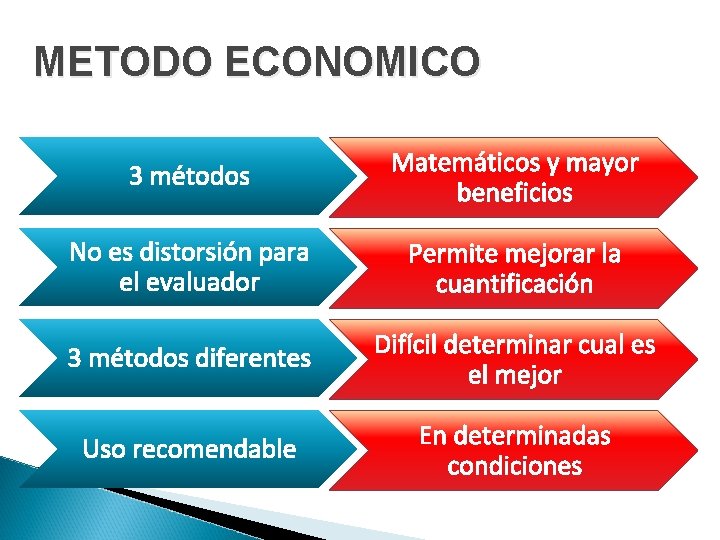 METODO ECONOMICO

3 métodos

Matemáticos y mayor beneficios

No es distorsión para el evaluador

Permite mejorar la cuantificación

3 métodos diferentes

Difícil determinar cual es el mejor

Uso recomendable

En determinadas condiciones